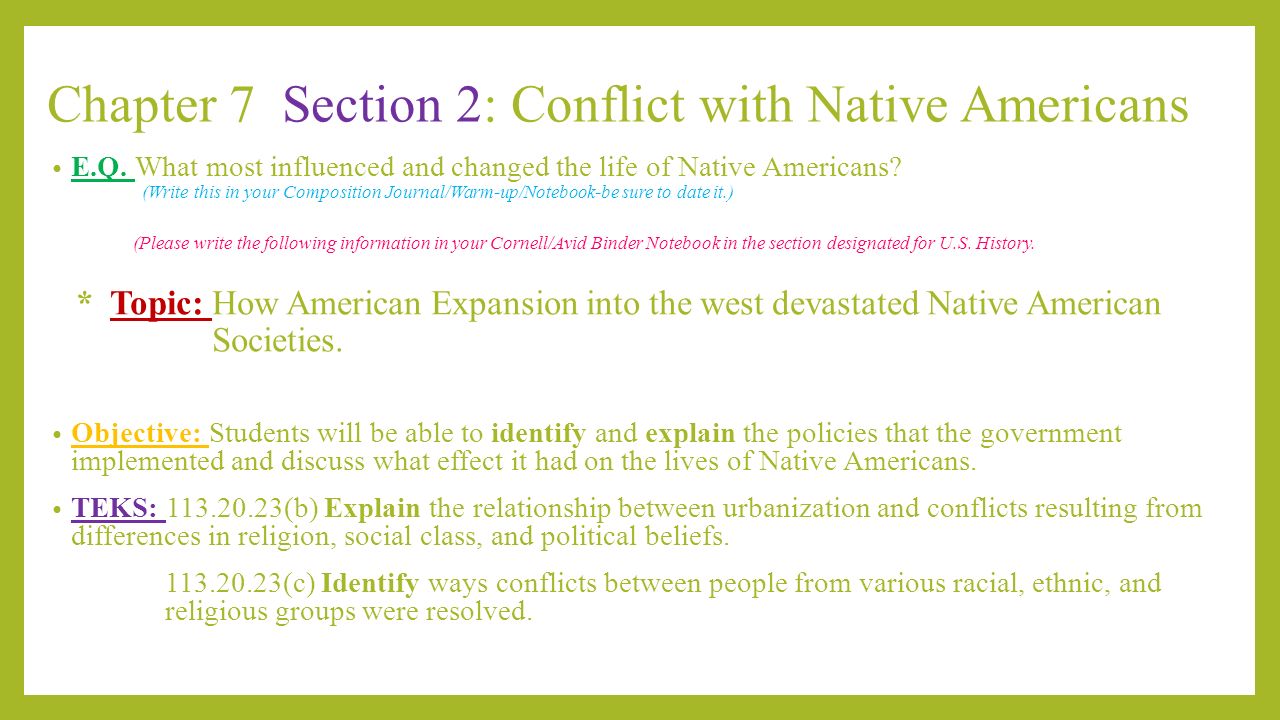 Chapter 7 Section 2: Conflict with Native Americans

• E.Q. What most influenced and changed the life of Native Americans?
(Write this in your Composition Journal/Warm-up/Notebook-be sure to date it.)

(Please write the following information in your Cornell/Avid Binder Notebook in the section designated for U.S. History.

* Topic: How American Expansion into the west devastated Native American Societies.

• Objective: Students will be able to identify and explain the policies that the government implemented and discuss what effect it had on the lives of Native Americans.

• TEKS: 113.20.23(b) Explain the relationship between urbanization and conflicts resulting from differences in religion, social class, and political beliefs.

113.20.23(c) Identify ways conflicts between people from various racial, ethnic, and religious groups were resolved.